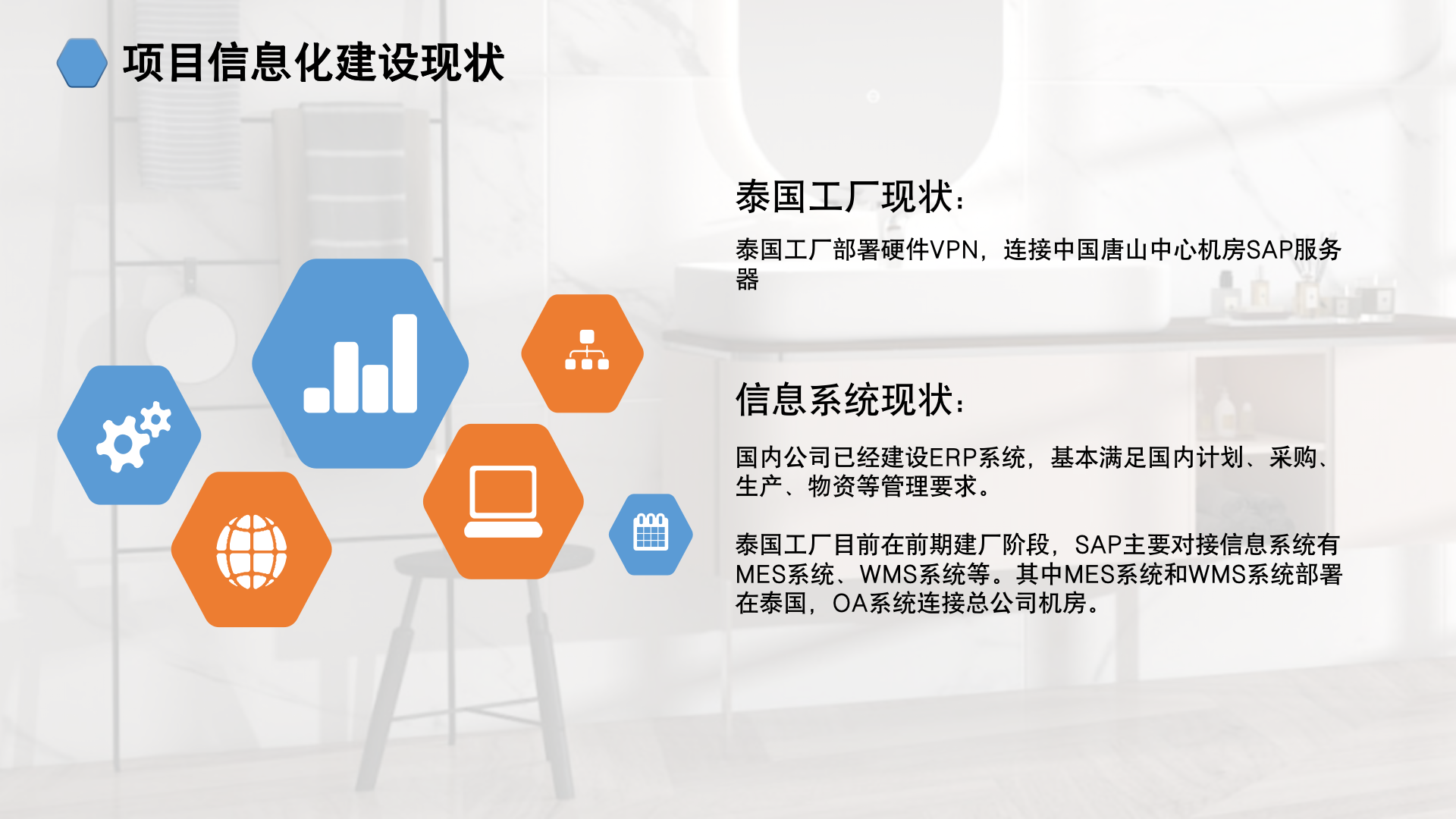 项目信息化建设现状

泰国工厂现状：

泰国工厂部署硬件VPN，连接中国唐山中心机房SAP服务器

信息系统现状：

国内公司已经建设ERP系统，基本满足国内计划、采购、生产、物资等管理要求。

泰国工厂目前在前期建厂阶段，SAP主要对接信息系统有MES系统、WMS系统等。其中MES系统和WMS系统部署在泰国，OA系统连接总公司机房。